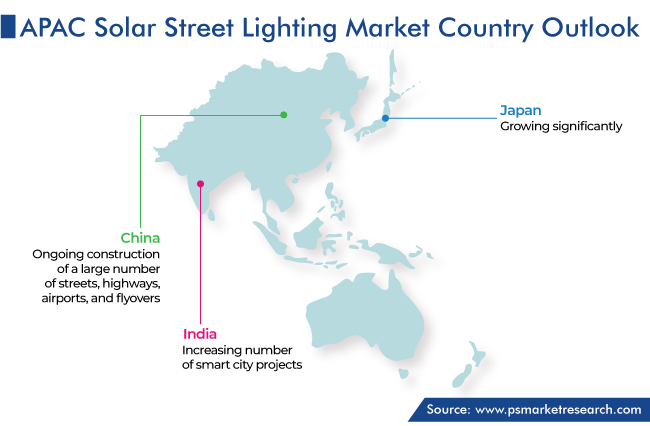 APAC Solar Street Lighting Market Country Outlook

Japan
Growing significantly

China
Ongoing construction of a large number of streets, highways, airports, and flyovers

India
Increasing number of smart city projects

Source: www.psmarketresearch.com